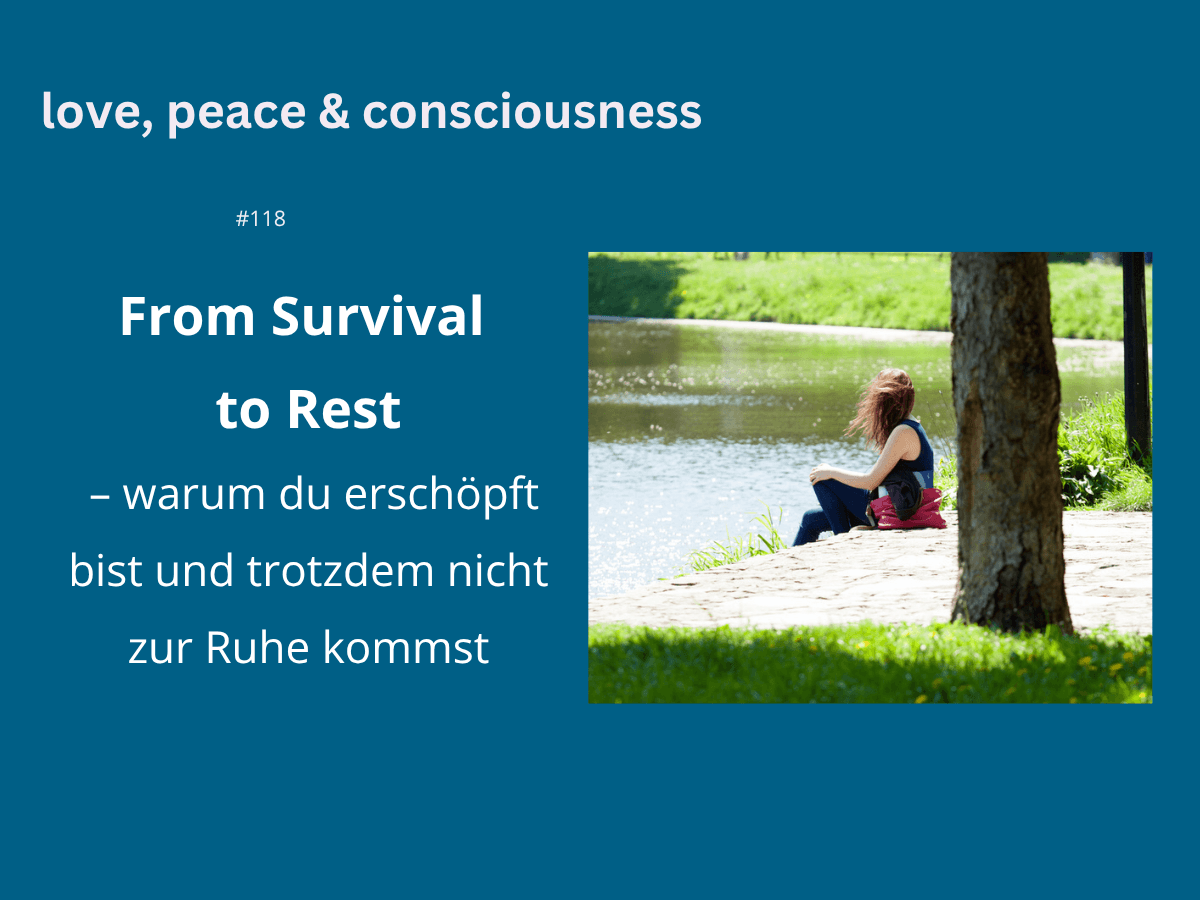 love, peace & consciousness

#118

From Survival to Rest

– warum du erschöpft bist und trotzdem nicht zur Ruhe kommst